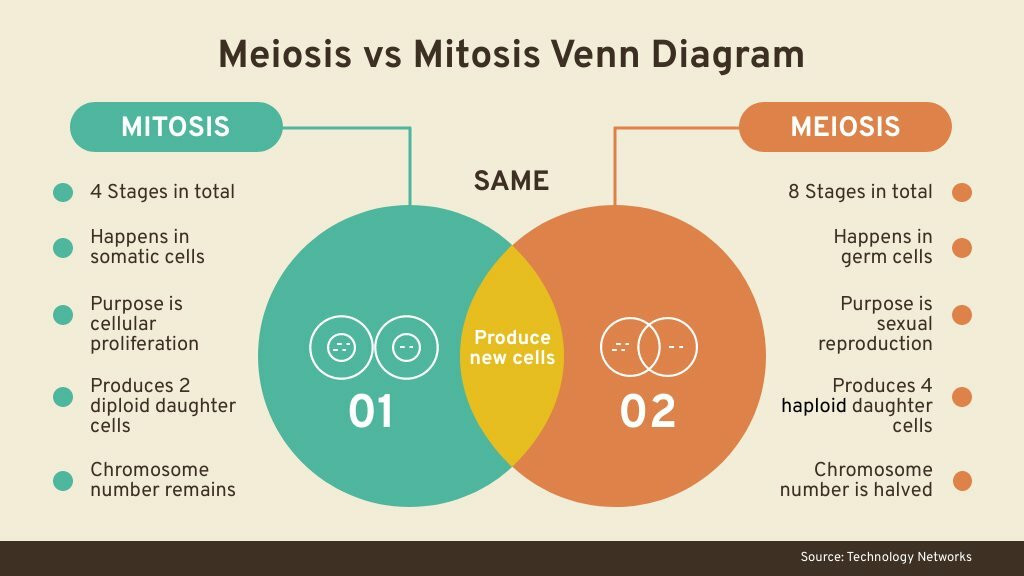 Meiosis vs Mitosis Venn Diagram

MITOSIS

4 Stages in total

Happens in somatic cells

Purpose is cellular proliferation

Produces 2 diploid daughter cells

Chromosome number remains

SAME

01

Produce new cells

02

MEIOSIS

8 Stages in total

Happens in germ cells

Purpose is sexual reproduction

Produces 4 haploid daughter cells

Chromosome number is halved

Source: Technology Networks